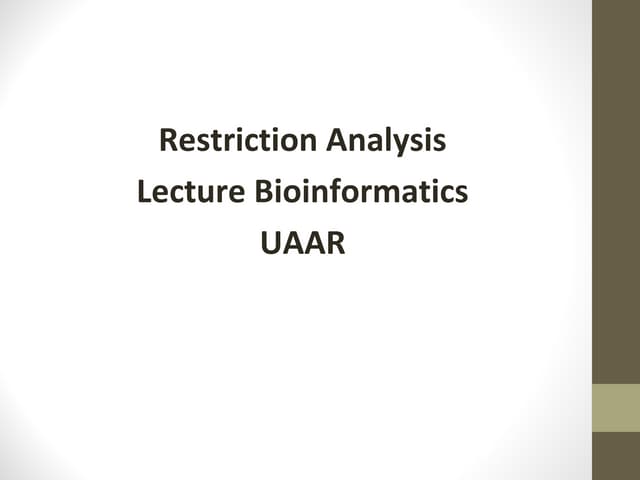 Restriction Analysis
Lecture Bioinformatics
UAAR